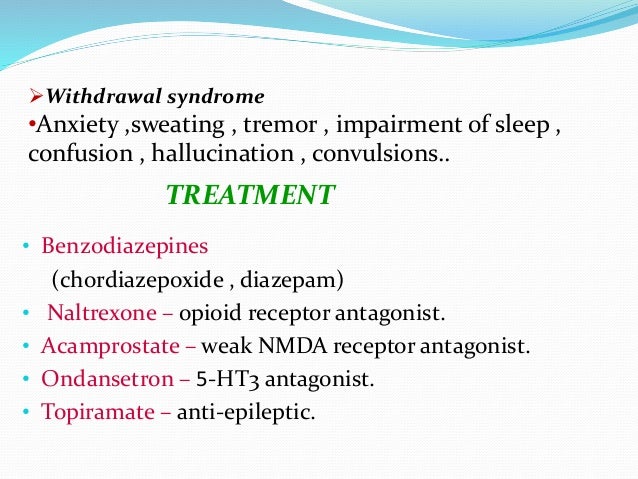 ➢Withdrawal syndrome
•Anxiety ,sweating , tremor , impairment of sleep , confusion , hallucination , convulsions..

TREATMENT

• Benzodiazepines
(chordiazepoxide , diazepam)
• Naltrexone – opioid receptor antagonist.
• Acamprostate – weak NMDA receptor antagonist.
• Ondansetron – 5-HT3 antagonist.
• Topiramate – anti-epileptic.